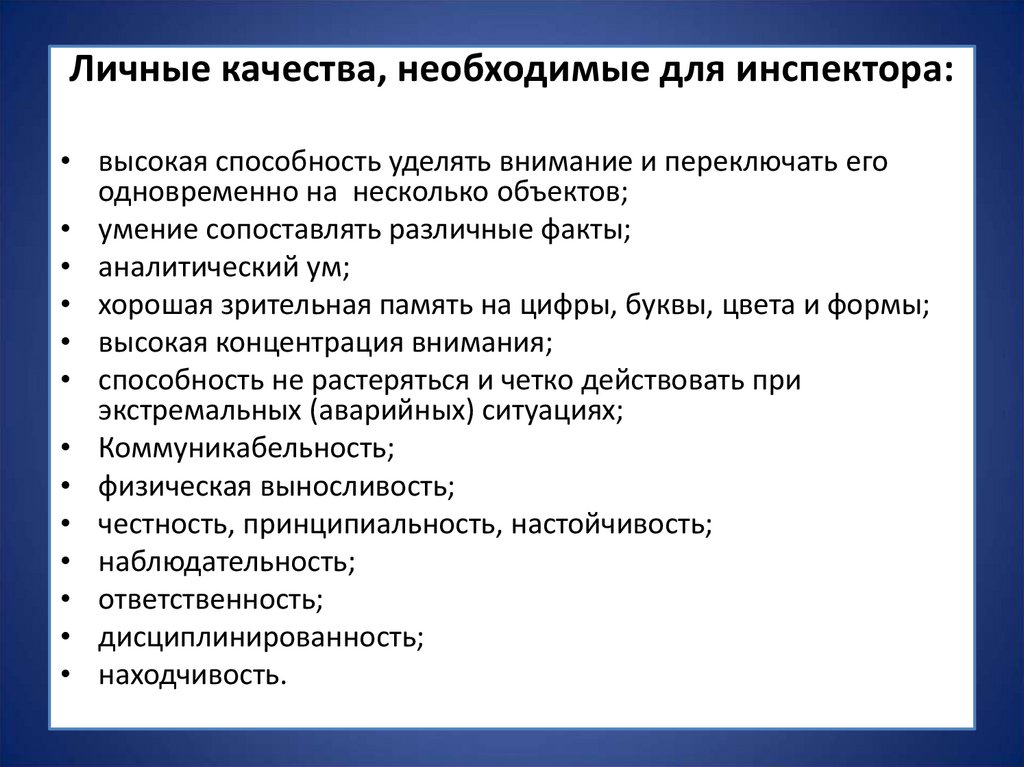 Личные качества, необходимые для инспектора:

• высокая способность уделять внимание и переключать его одновременно на несколько объектов;
• умение сопоставлять различные факты;
• аналитический ум;
• хорошая зрительная память на цифры, буквы, цвета и формы;
• высокая концентрация внимания;
• способность не растеряться и четко действовать при экстремальных (аварийных) ситуациях;
• Коммуникабельность;
• физическая выносливость;
• честность, принципиальность, настойчивость;
• наблюдательность;
• ответственность;
• дисциплинированность;
• находчивость.